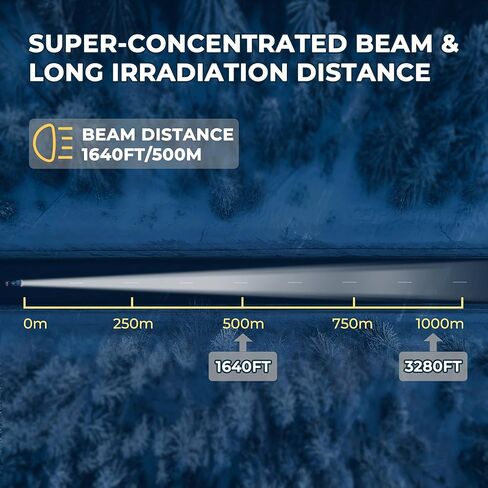 SUPER-CONCENTRATED BEAM & LONG IRRADIATION DISTANCE

BEAM DISTANCE
1640FT/500M

0m
250m
500m
750m
1000m

1640FT

3280FT